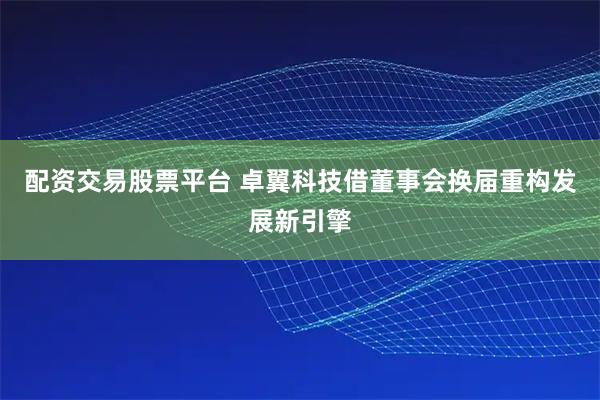 配资交易股票平台 卓翼科技借董事会换届重构发展新引擎